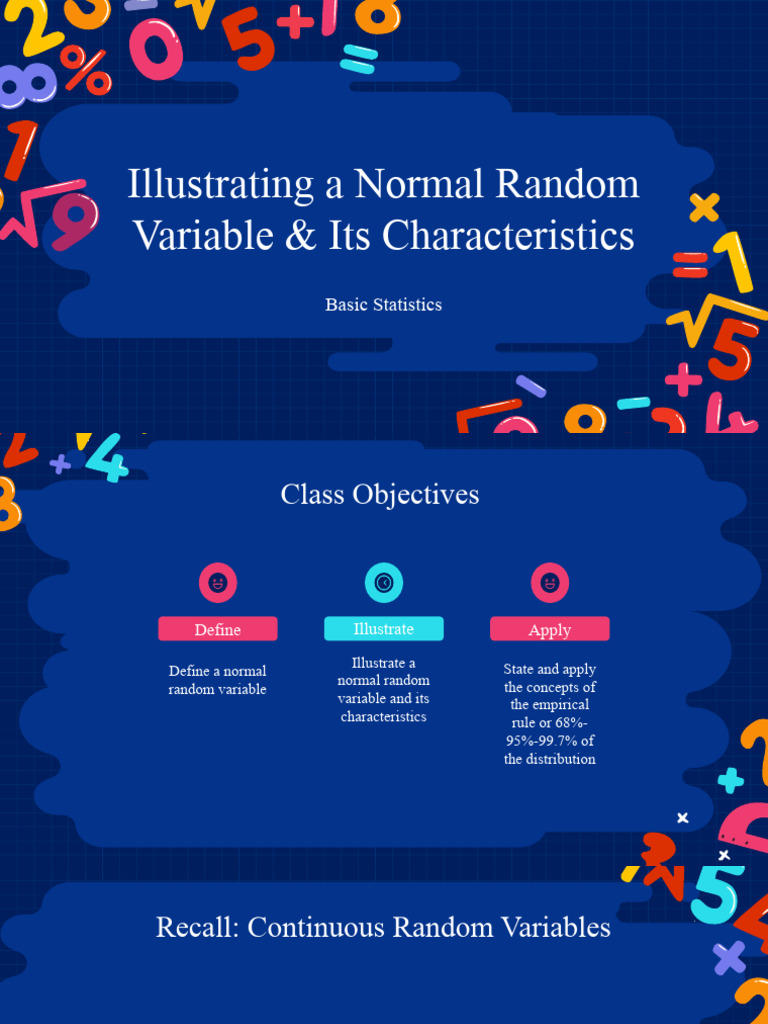 Illustrating a Normal Random Variable & Its Characteristics

Basic Statistics

Class Objectives

Define

Define a normal random variable

Illustrate

Illustrate a normal random variable and its characteristics

Apply

State and apply the concepts of the empirical rule or 68%-95%-99.7% of the distribution

Recall: Continuous Random Variables